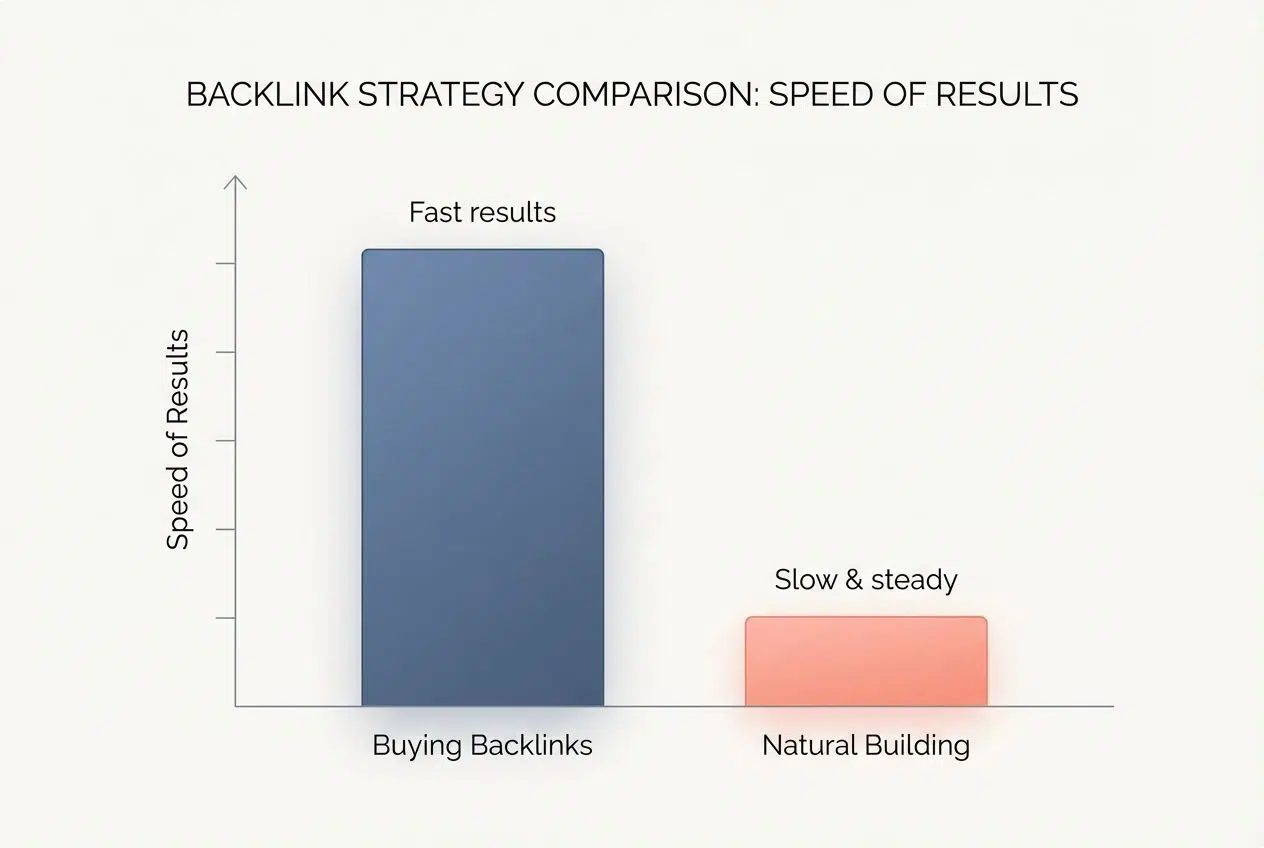 BACKLINK STRATEGY COMPARISON: SPEED OF RESULTS

Speed of Results

Fast results

Slow & steady

Buying Backlinks

Natural Building